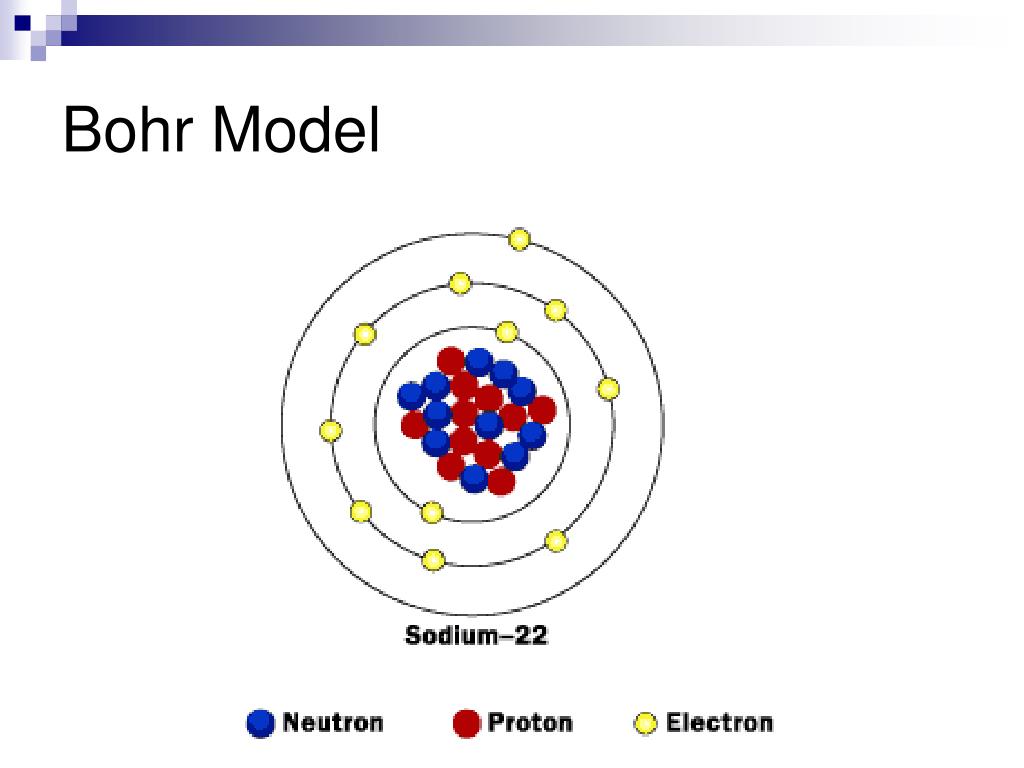 Bohr Model

Sodium–22

Neutron Proton Electron